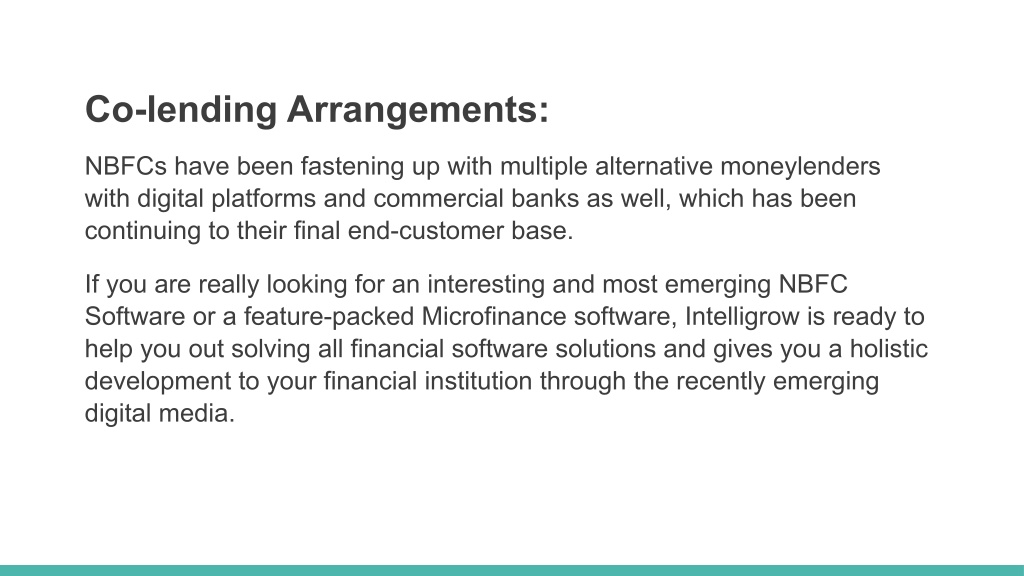 Co-lending Arrangements:

NBFCs have been fastening up with multiple alternative moneylenders with digital platforms and commercial banks as well, which has been continuing to their final end-customer base.

If you are really looking for an interesting and most emerging NBFC Software or a feature-packed Microfinance software, Intelligrow is ready to help you out solving all financial software solutions and gives you a holistic development to your financial institution through the recently emerging digital media.